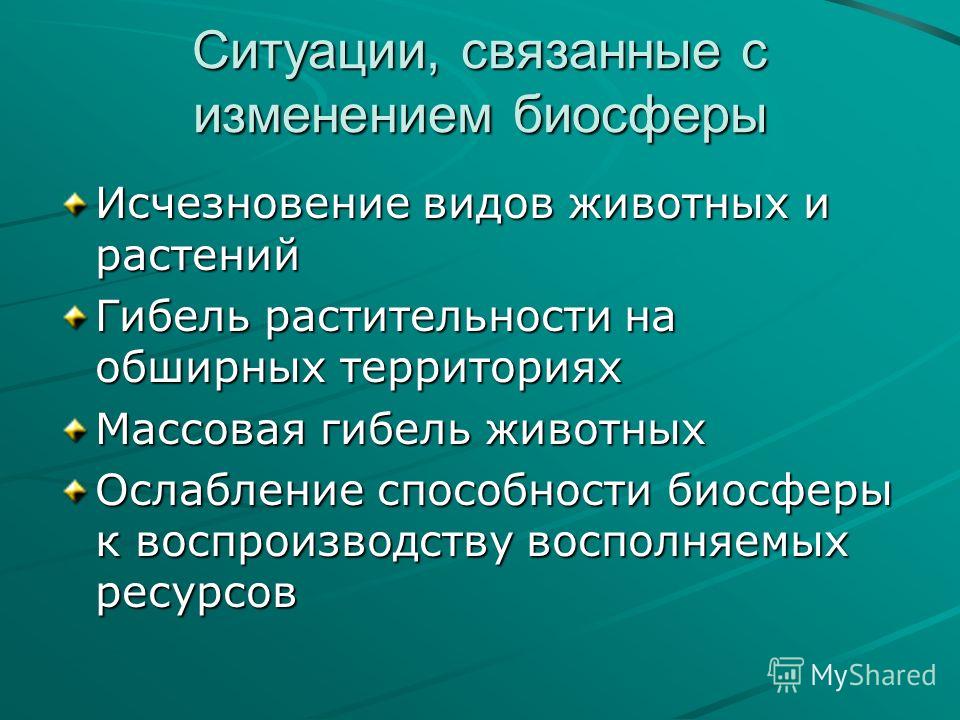 Ситуации, связанные с изменением биосферы

Исчезновение видов животных и растений

Гибель растительности на обширных территориях

Массовая гибель животных

Ослабление способности биосферы к воспроизводству восполняемых ресурсов

MyShared